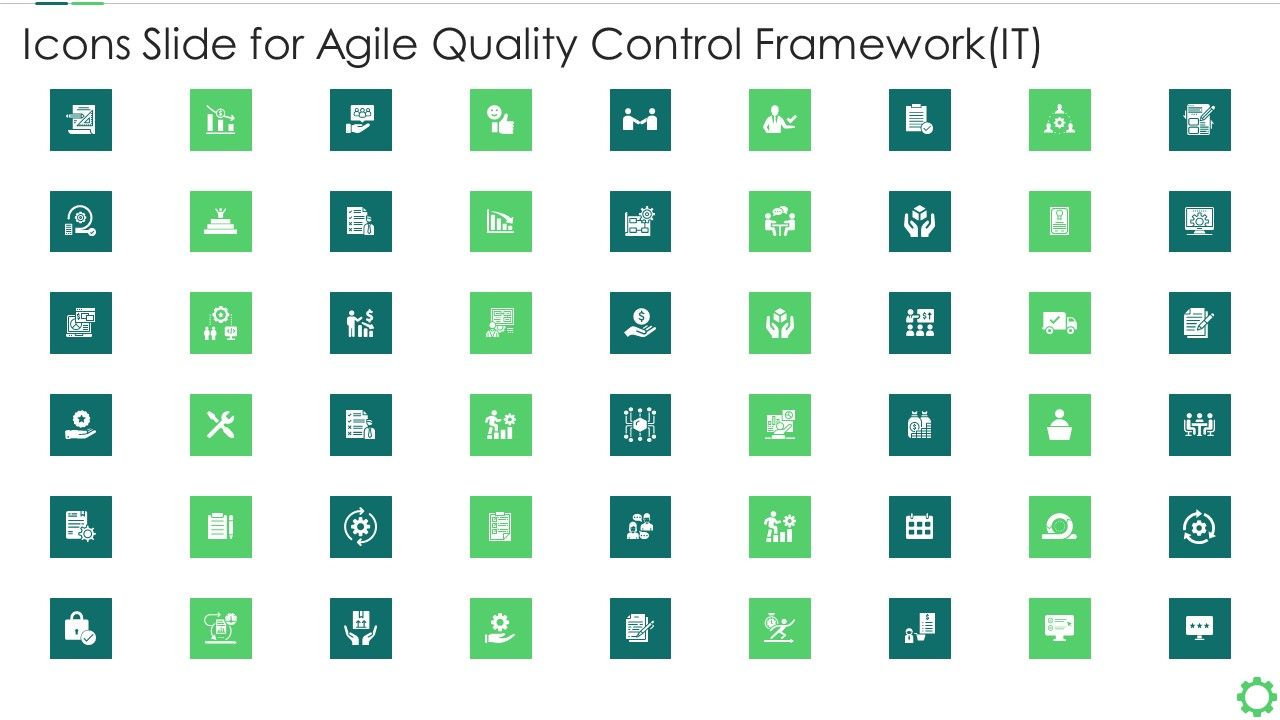 Icons Slide for Agile Quality Control Framework(IT)